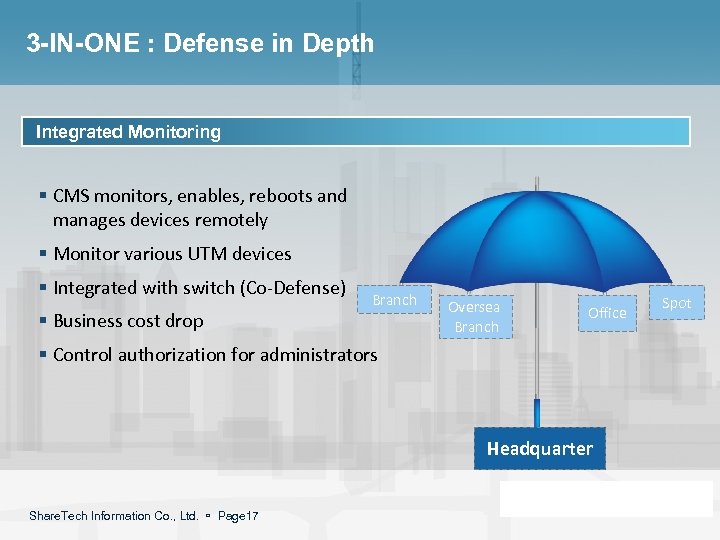 3-IN-ONE : Defense in Depth

Integrated Monitoring

▪ CMS monitors, enables, reboots and manages devices remotely
▪ Monitor various UTM devices
▪ Integrated with switch (Co-Defense)
▪ Business cost drop
▪ Control authorization for administrators

Branch
Oversea Branch
Office
Spot
Headquarter

ShareTech Information Co., Ltd. ▫ Page17